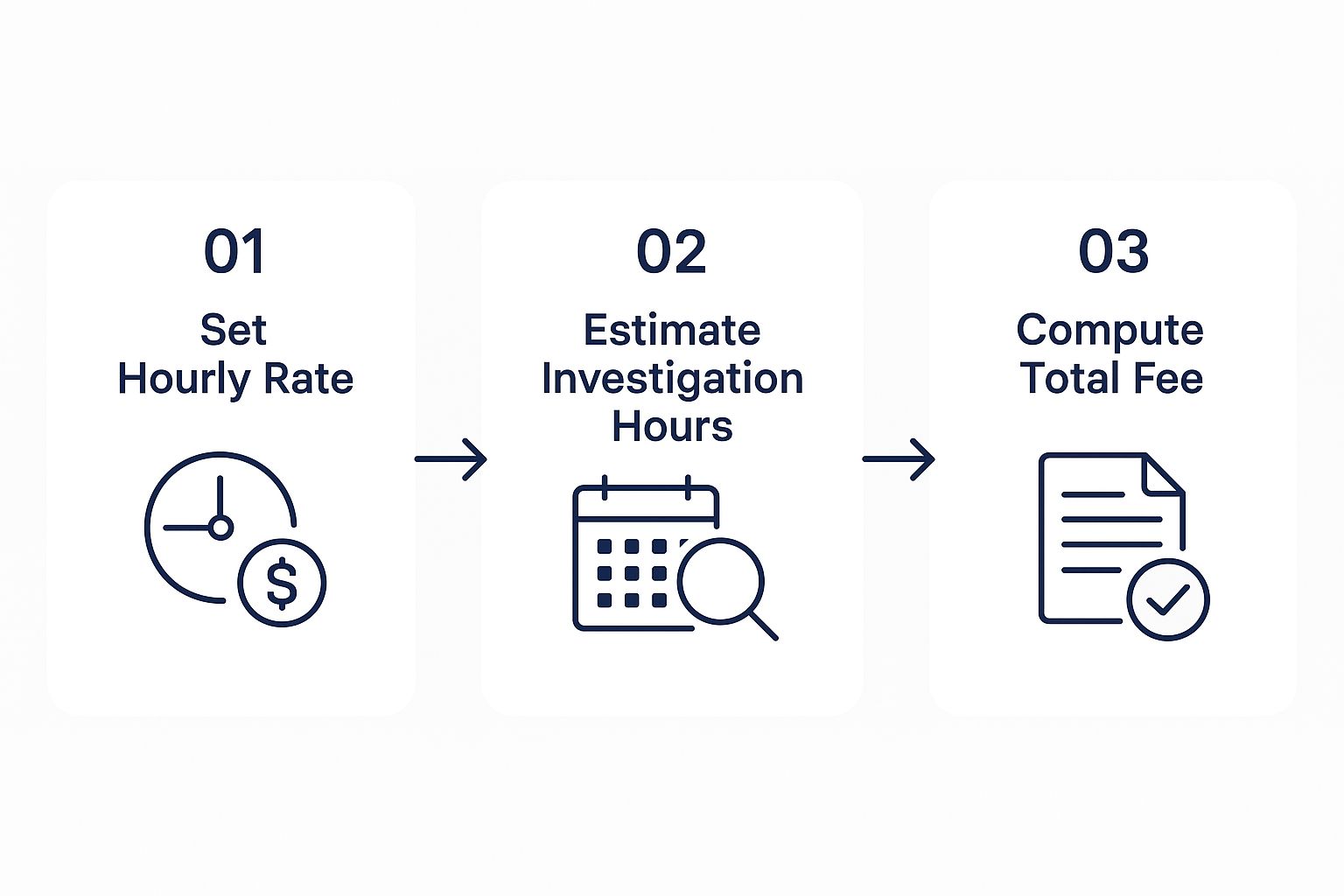 01
Set
Hourly Rate

$

02
Estimate
Investigation
Hours

03
Compute
Total Fee